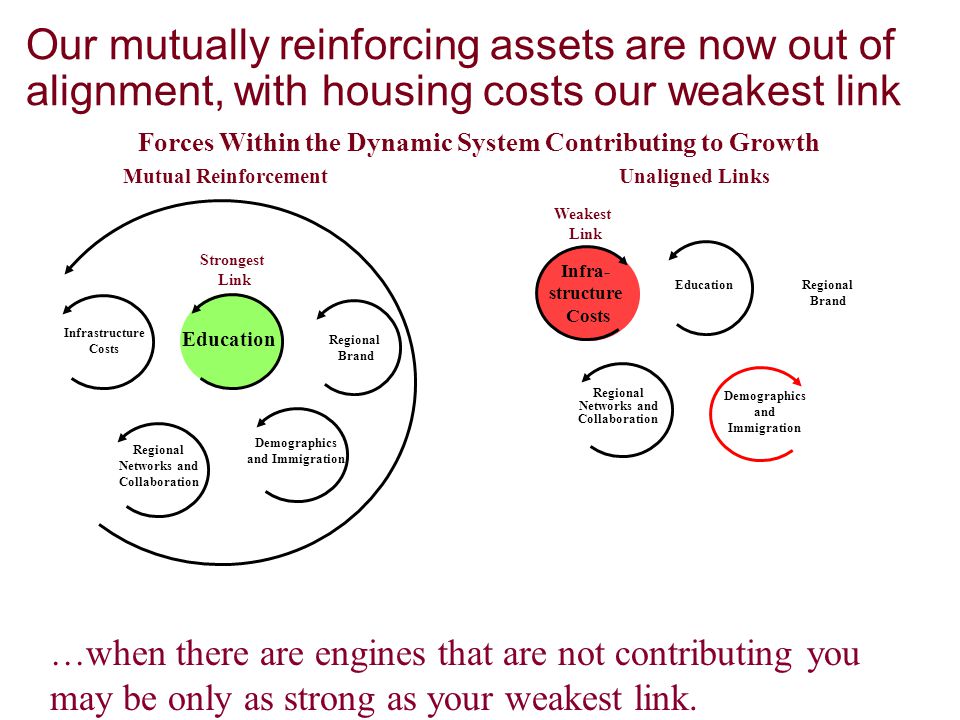 Our mutually reinforcing assets are now out of alignment, with housing costs our weakest link

Forces Within the Dynamic System Contributing to Growth

Mutual Reinforcement

Strongest Link

Infrastructure Costs

Education

Regional Brand

Regional Networks and Collaboration

Demographics and Immigration

Unaligned Links

Weakest Link

Infra-structure Costs

Education

Regional Brand

Regional Networks and Collaboration

Demographics and Immigration

…when there are engines that are not contributing you may be only as strong as your weakest link.